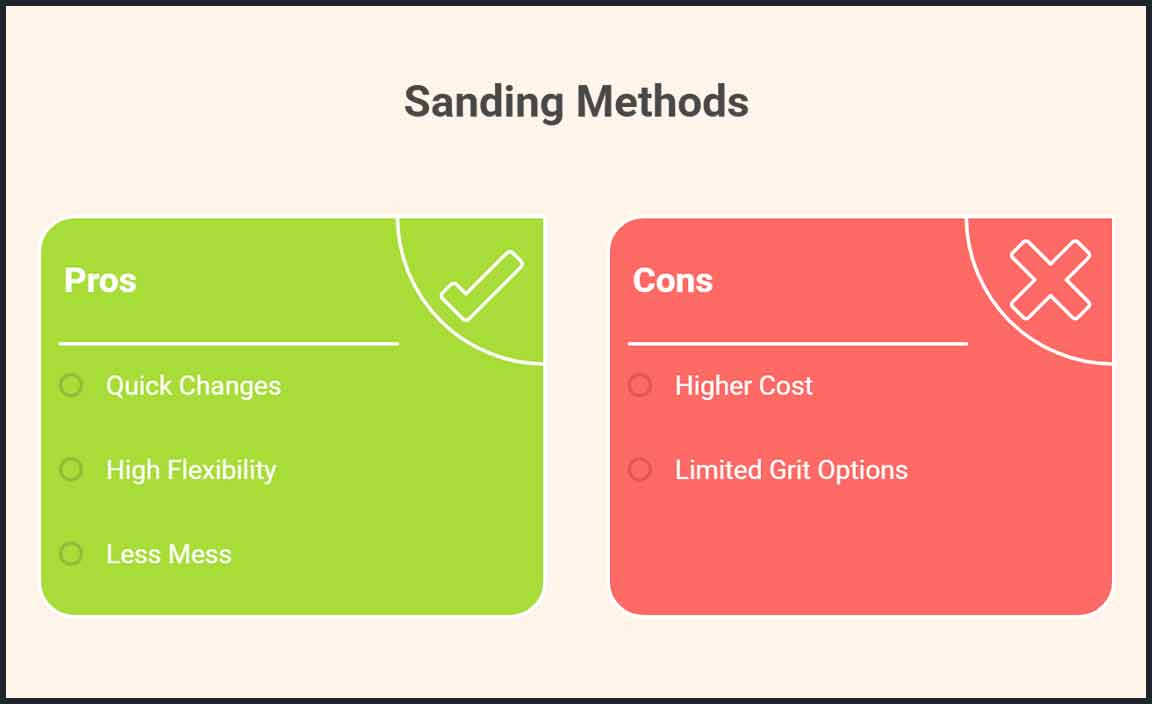 Sanding Methods

Pros

Quick Changes

High Flexibility

Less Mess

Cons

Higher Cost

Limited Grit Options